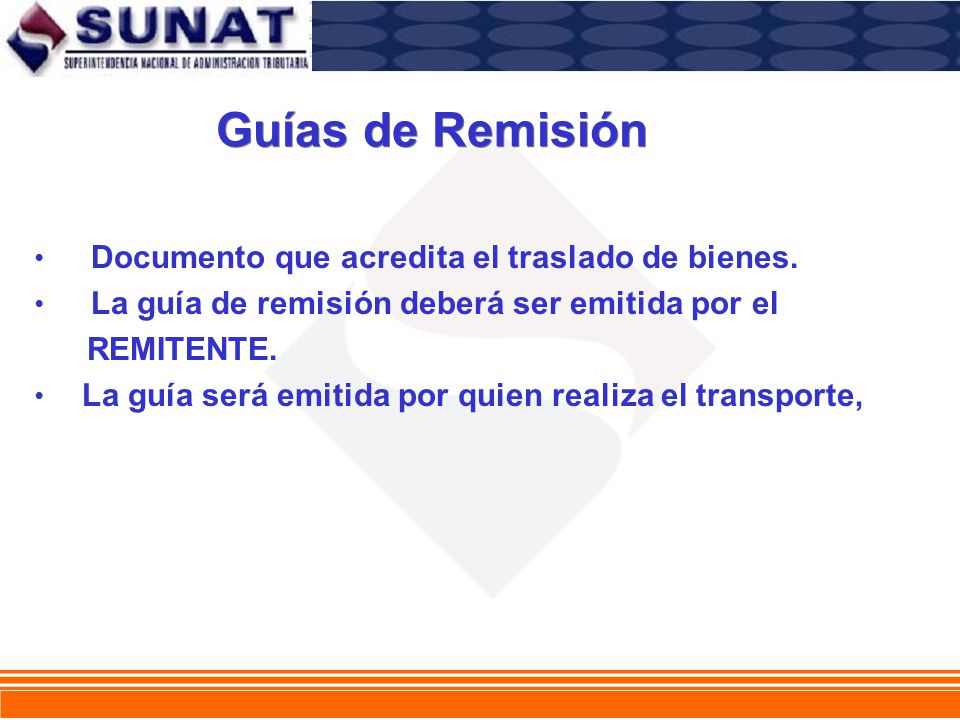 SUNAT
SUPERINTENDENCIA NACIONAL DE ADMINISTRACION TRIBUTARIA

Guías de Remisión

• Documento que acredita el traslado de bienes.
• La guía de remisión deberá ser emitida por el REMITENTE.
• La guía será emitida por quien realiza el transporte,